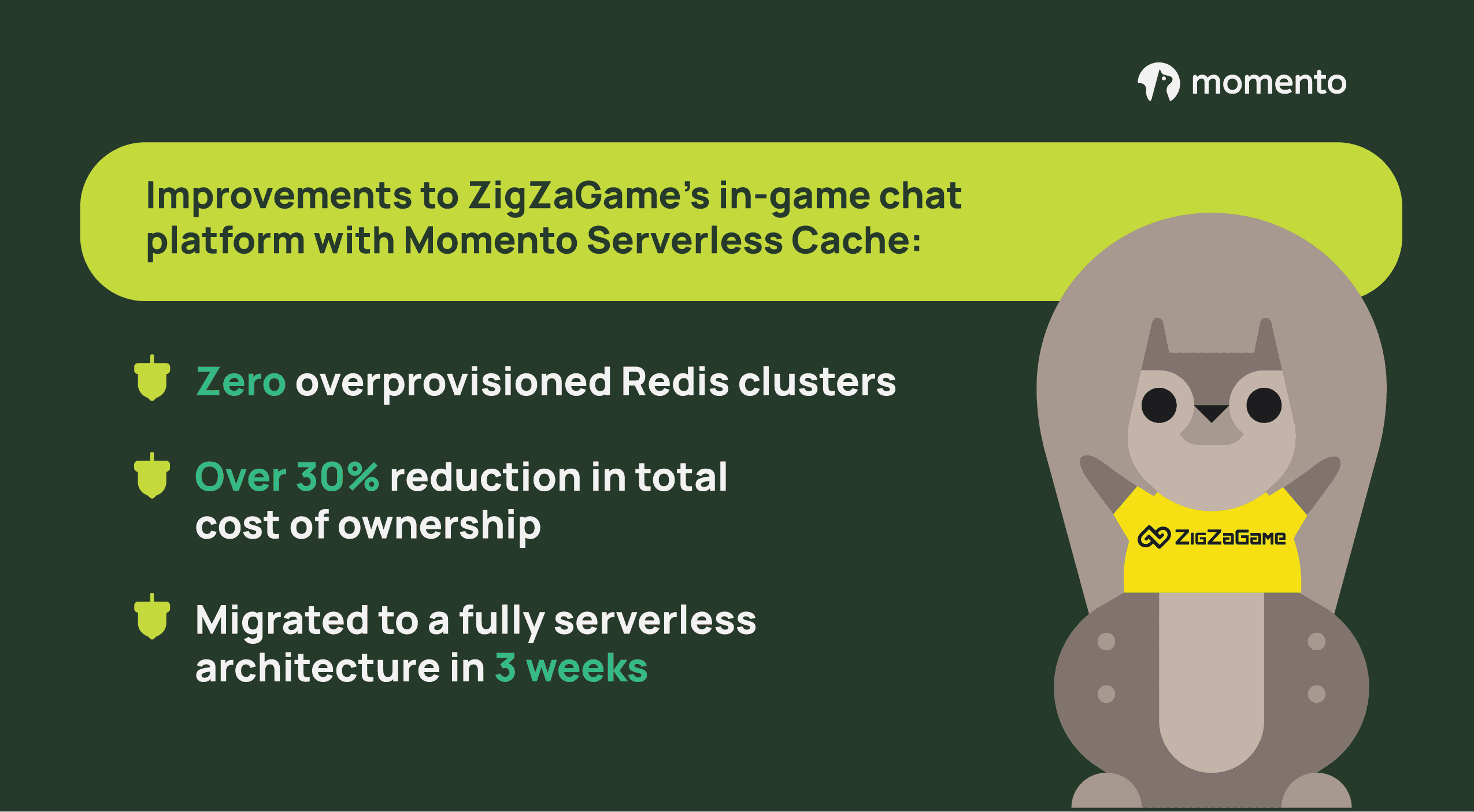 momento

Improvements to ZigZaGame's in-game chat platform with Momento Serverless Cache:

Zero overprovisioned Redis clusters

Over 30% reduction in total cost of ownership

Migrated to a fully serverless architecture in 3 weeks

ZigZaGame